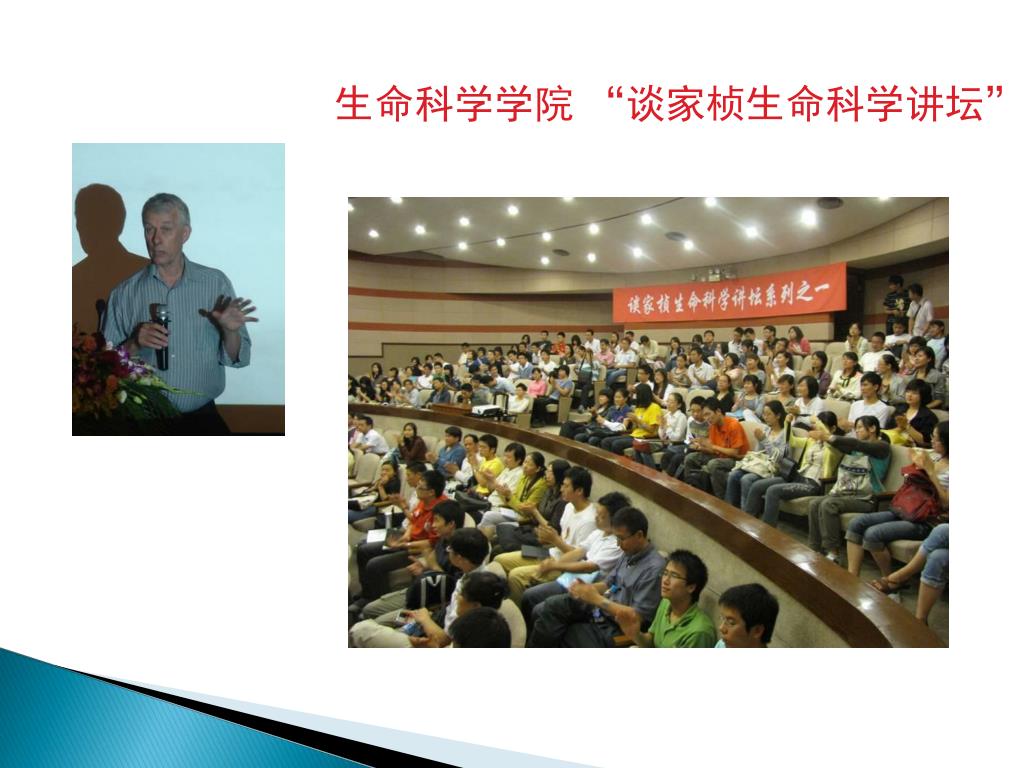 生命科学学院 “谈家桢生命科学讲坛”

谈家桢生命科学讲坛系列之一